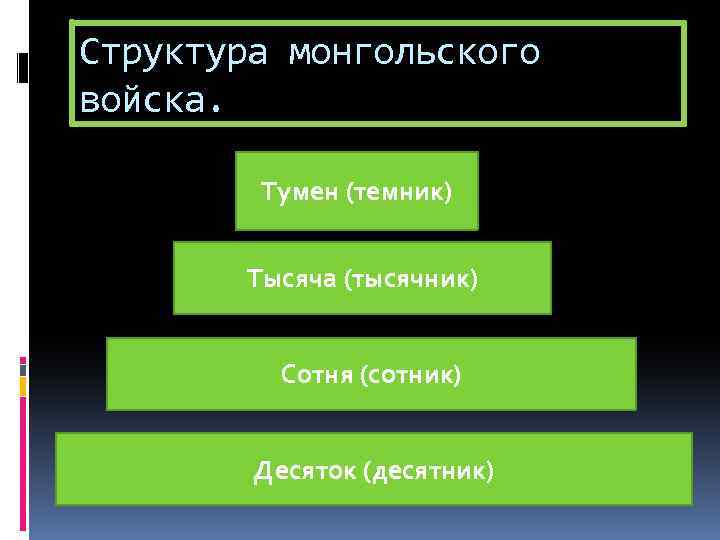 Структура монгольского войска.

Тумен (темник)

Тысяча (тысячник)

Сотня (сотник)

Десяток (десятник)